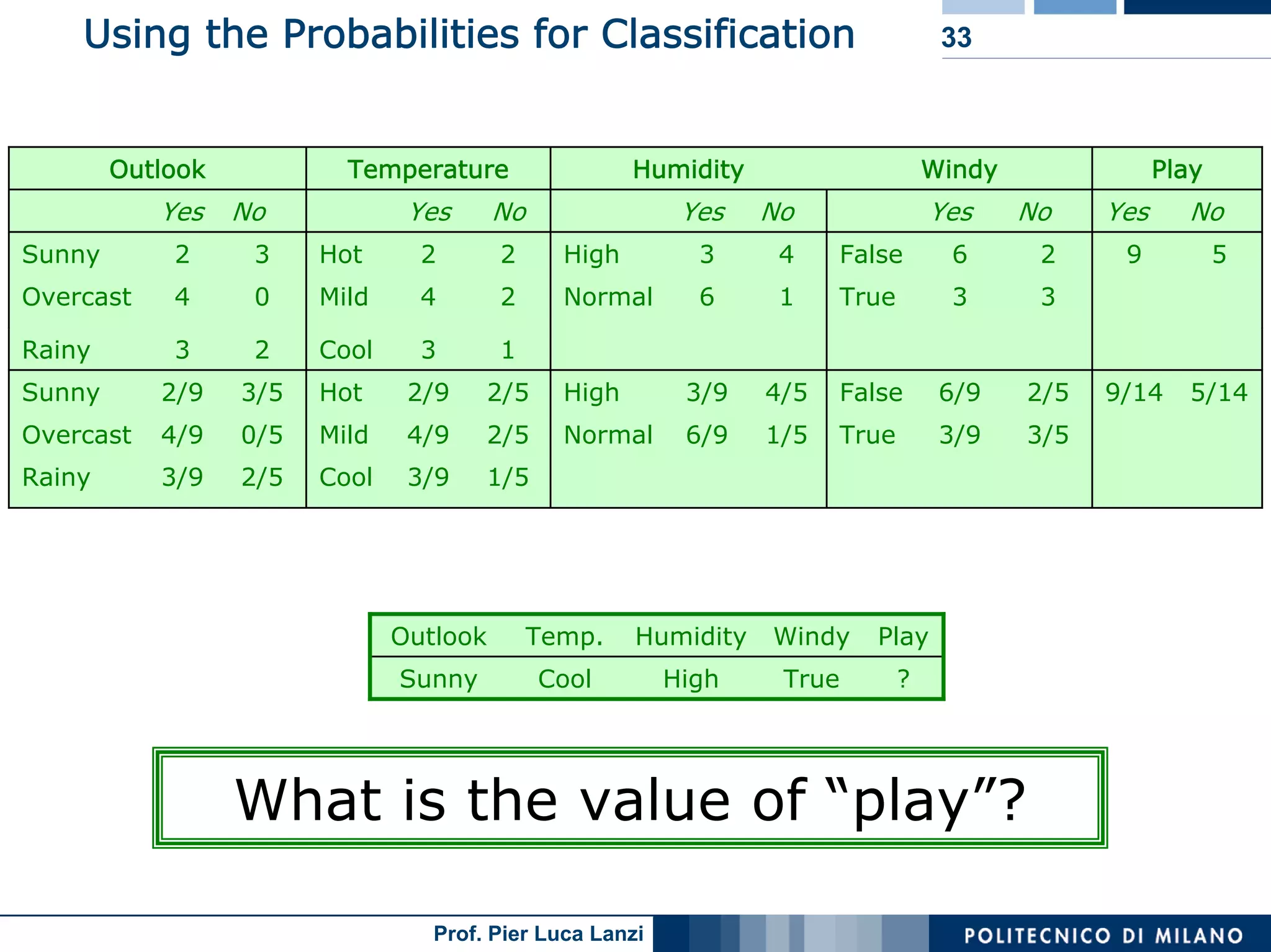 Using the Probabilities for Classification

33

| Outlook | | | Temperature | | | Humidity | | | Windy | | | Play | |
|---|---|---|---|---|---|---|---|---|---|---|---|---|---|
| | Yes | No | | Yes | No | | Yes | No | | Yes | No | Yes | No |
| Sunny | 2 | 3 | Hot | 2 | 2 | High | 3 | 4 | False | 6 | 2 | 9 | 5 |
| Overcast | 4 | 0 | Mild | 4 | 2 | Normal | 6 | 1 | True | 3 | 3 | | |
| Rainy | 3 | 2 | Cool | 3 | 1 | | | | | | | | |
| Sunny | 2/9 | 3/5 | Hot | 2/9 | 2/5 | High | 3/9 | 4/5 | False | 6/9 | 2/5 | 9/14 | 5/14 |
| Overcast | 4/9 | 0/5 | Mild | 4/9 | 2/5 | Normal | 6/9 | 1/5 | True | 3/9 | 3/5 | | |
| Rainy | 3/9 | 2/5 | Cool | 3/9 | 1/5 | | | | | | | | |

| Outlook | Temp. | Humidity | Windy | Play |
|---|---|---|---|---|
| Sunny | Cool | High | True | ? |

What is the value of “play”?

Prof. Pier Luca Lanzi

POLITECNICO DI MILANO